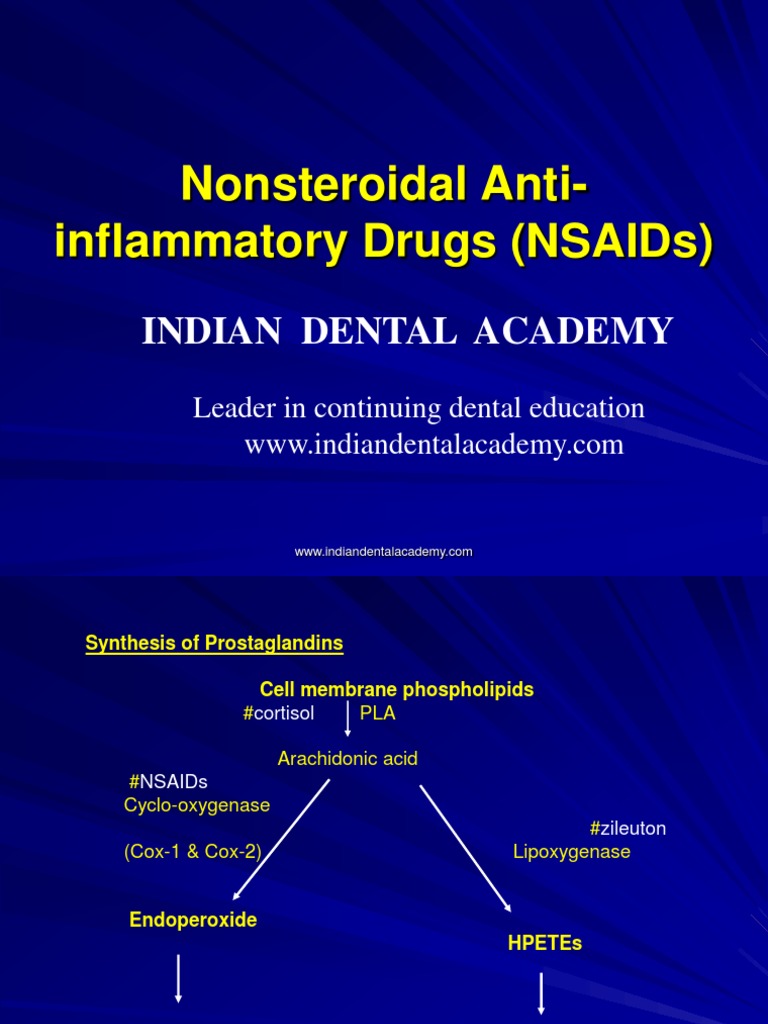 Nonsteroidal Anti-inflammatory Drugs (NSAIDs)

INDIAN DENTAL ACADEMY

Leader in continuing dental education
www.indiandentalacademy.com

www.indiandentalacademy.com

Synthesis of Prostaglandins

Cell membrane phospholipids

#cortisol PLA

Arachidonic acid

#NSAIDs
Cyclo-oxygenase

(Cox-1 & Cox-2)

#zileuton
Lipoxygenase

Endoperoxide

HPETEs